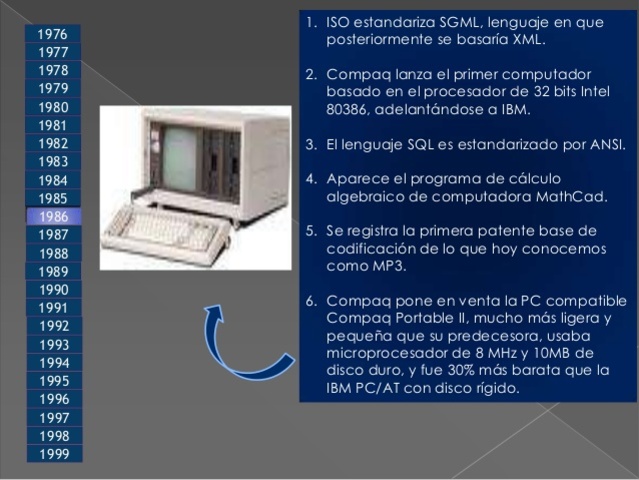 1976
1977
1978
1979
1980
1981
1982
1983
1984
1985
1986
1987
1988
1989
1990
1991
1992
1993
1994
1995
1996
1997
1998
1999

1. ISO estandariza SGML, lenguaje en que posteriormente se basaría XML.

2. Compaq lanza el primer computador basado en el procesador de 32 bits Intel 80386, adelantándose a IBM.

3. El lenguaje SQL es estandarizado por ANSI.

4. Aparece el programa de cálculo algebraico de computadora MathCad.

5. Se registra la primera patente base de codificación de lo que hoy conocemos como MP3.

6. Compaq pone en venta la PC compatible Compaq Portable II, mucho más ligera y pequeña que su predecesora, usaba microprocesador de 8 MHz y 10MB de disco duro, y fue 30% más barata que la IBM PC/AT con disco rígido.